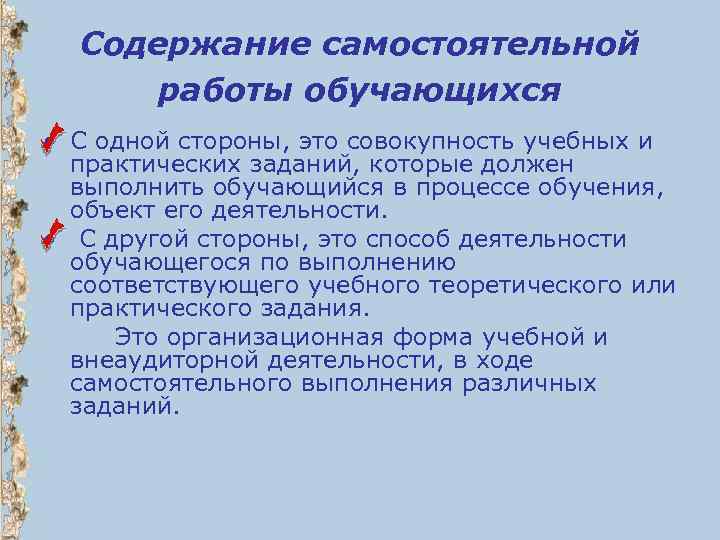 Содержание самостоятельной работы обучающихся

С одной стороны, это совокупность учебных и практических заданий, которые должен выполнить обучающийся в процессе обучения, объект его деятельности.

С другой стороны, это способ деятельности обучающегося по выполнению соответствующего учебного теоретического или практического задания.

Это организационная форма учебной и внеаудиторной деятельности, в ходе самостоятельного выполнения различных заданий.